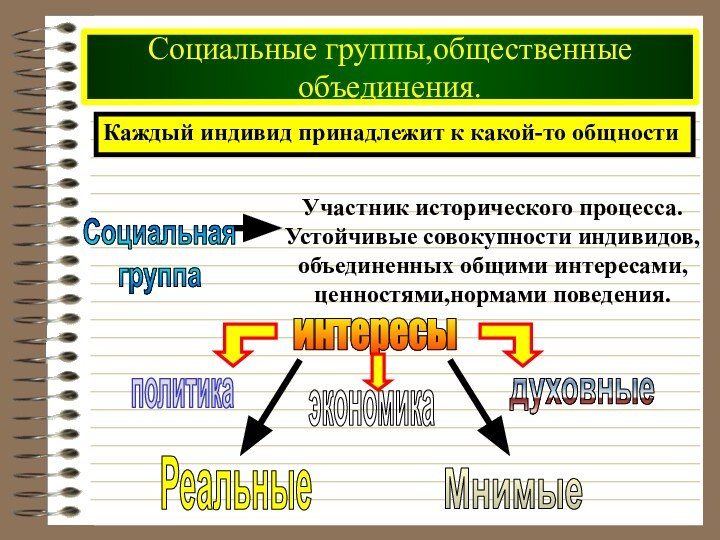 Социальные группы,общественные объединения.

Каждый индивид принадлежит к какой-то общности

Социальная группа

Участник исторического процесса. Устойчивые совокупности индивидов, объединенных общими интересами, ценностями,нормами поведения.

интересы

политика

экономика

духовные

Реальные

Мнимые